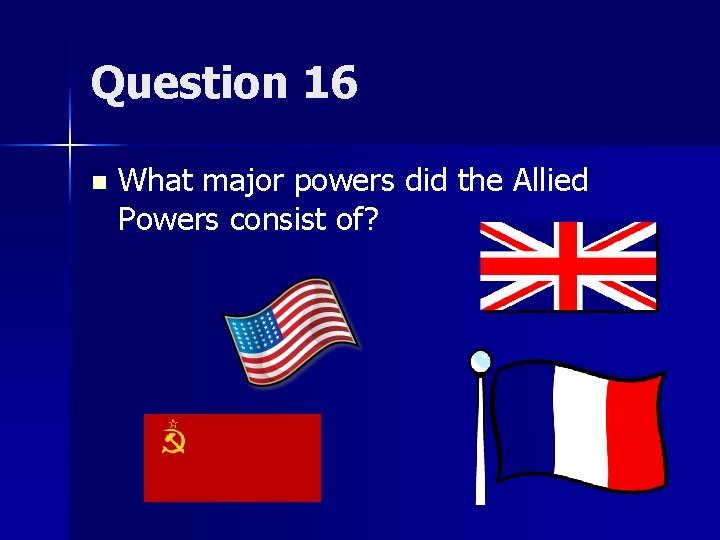 Question 16

What major powers did the Allied Powers consist of?